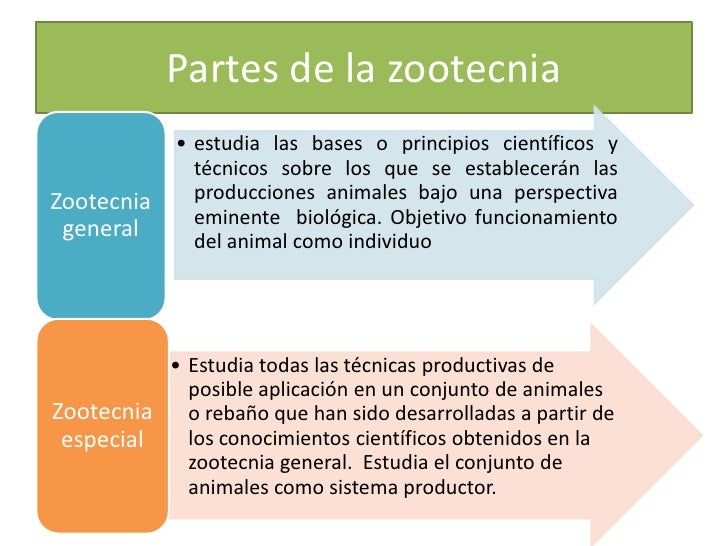 Partes de la zootecnia

Zootecnia general

• estudia las bases o principios científicos y técnicos sobre los que se establecerán las producciones animales bajo una perspectiva eminente biológica. Objetivo funcionamiento del animal como individuo

Zootecnia especial

• Estudia todas las técnicas productivas de posible aplicación en un conjunto de animales o rebaño que han sido desarrolladas a partir de los conocimientos científicos obtenidos en la zootecnia general. Estudia el conjunto de animales como sistema productor.